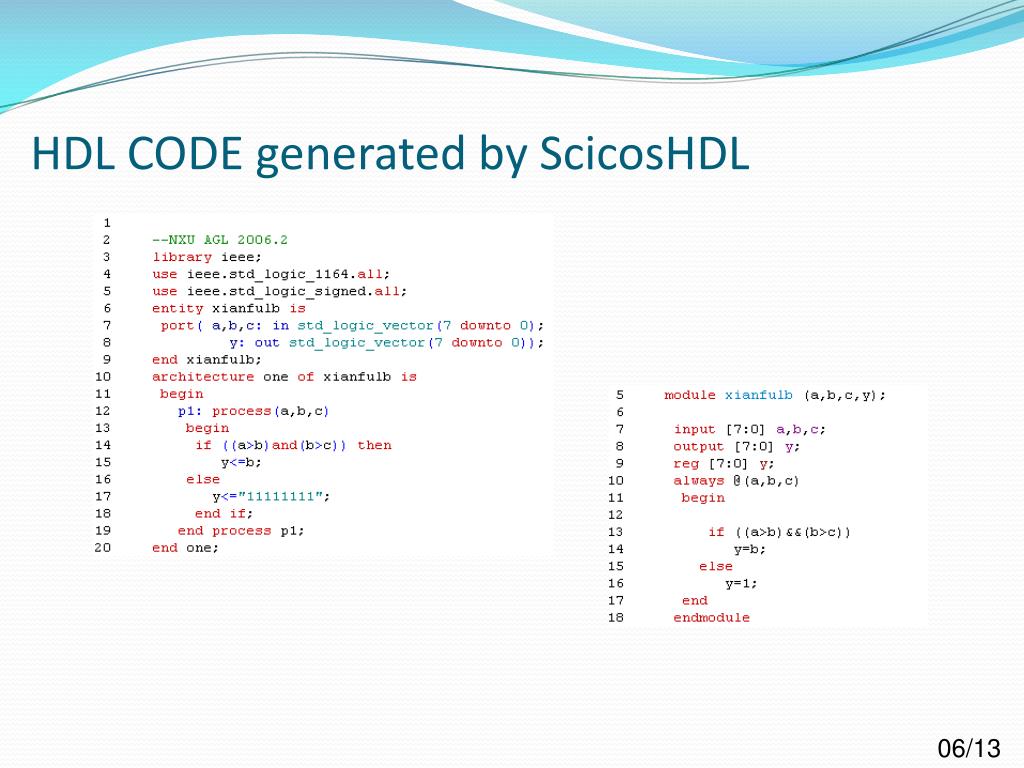 HDL CODE generated by ScicosHDL

1
2 --NXU AGL 2006.2
3 library ieee;
4 use ieee.std_logic_1164.all;
5 use ieee.std_logic_signed.all;
6 entity xianfulb is
7 port( a,b,c: in std_logic_vector(7 downto 0);
8 y: out std_logic_vector(7 downto 0));
9 end xianfulb;
10 architecture one of xianfulb is
11 begin
12 p1: process(a,b,c)
13 begin
14 if ((a>b)and(b>c)) then
15 y<=b;
16 else
17 y<="11111111";
18 end if;
19 end process p1;
20 end one;

5 module xianfulb (a,b,c,y);
6
7 input [7:0] a,b,c;
8 output [7:0] y;
9 reg [7:0] y;
10 always @(a,b,c)
11 begin
12
13 if ((a>b)&&(b>c))
14 y=b;
15 else
16 y=1;
17 end
18 endmodule

06/13